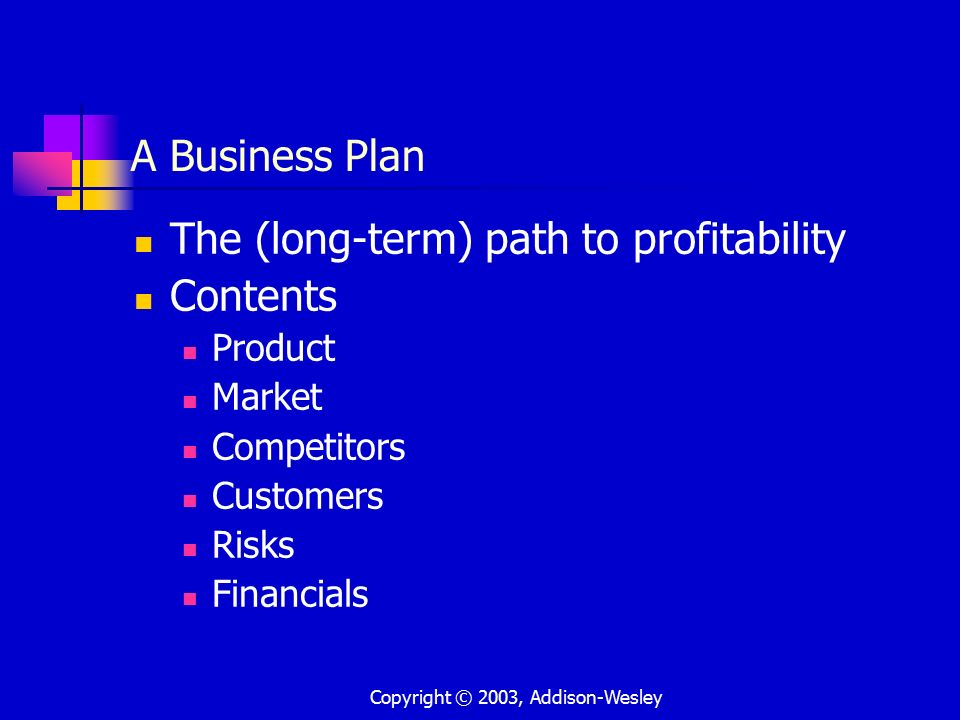 A Business Plan

- The (long-term) path to profitability
- Contents
  - Product
  - Market
  - Competitors
  - Customers
  - Risks
  - Financials

Copyright © 2003, Addison-Wesley